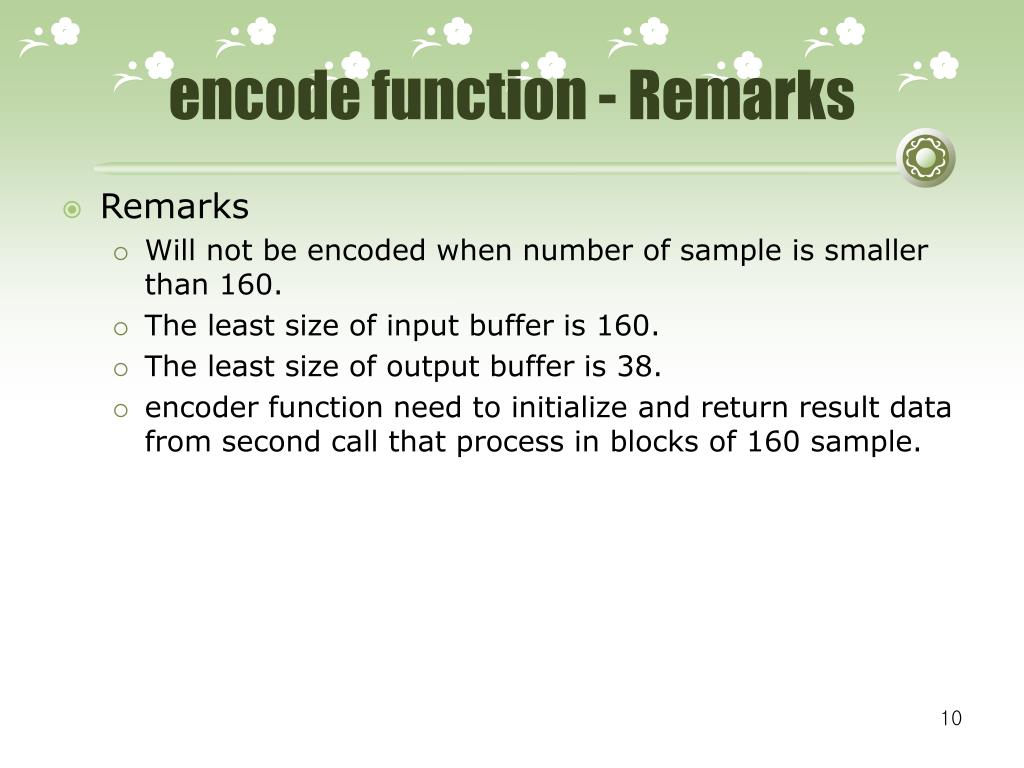 encode function - Remarks

Remarks

Will not be encoded when number of sample is smaller than 160.

The least size of input buffer is 160.

The least size of output buffer is 38.

encoder function need to initialize and return result data from second call that process in blocks of 160 sample.

10